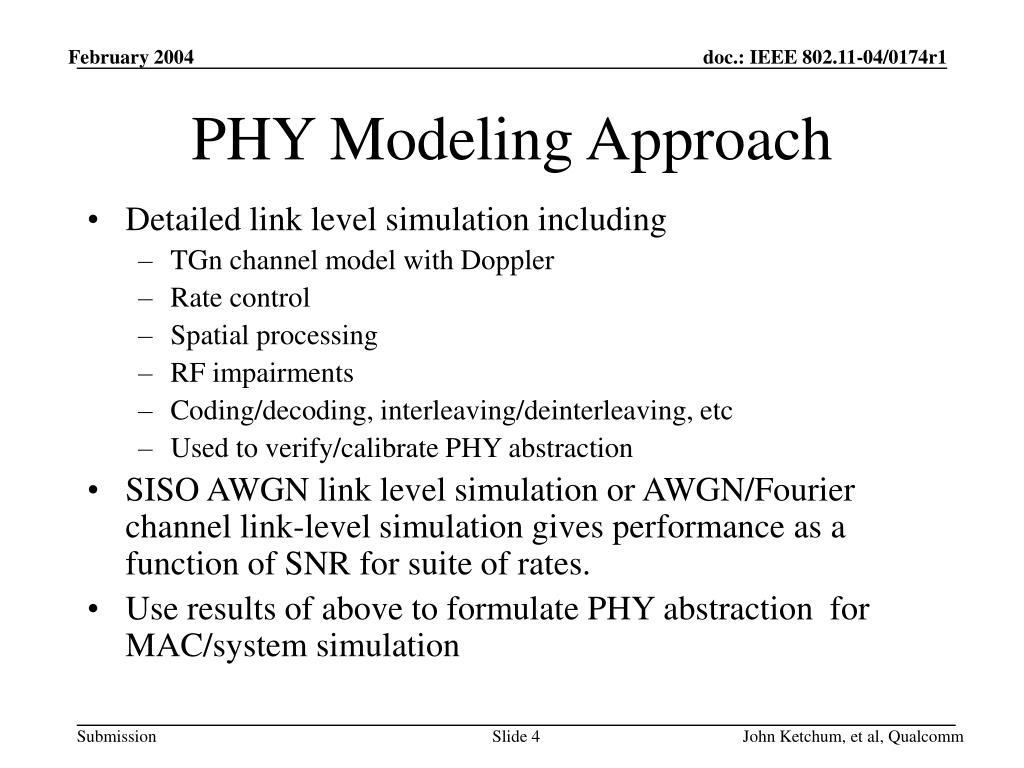 February 2004

doc.: IEEE 802.11-04/0174r1

PHY Modeling Approach

• Detailed link level simulation including
– TGn channel model with Doppler
– Rate control
– Spatial processing
– RF impairments
– Coding/decoding, interleaving/deinterleaving, etc
– Used to verify/calibrate PHY abstraction
• SISO AWGN link level simulation or AWGN/Fourier channel link-level simulation gives performance as a function of SNR for suite of rates.
• Use results of above to formulate PHY abstraction for MAC/system simulation

Submission

Slide 4

John Ketchum, et al, Qualcomm